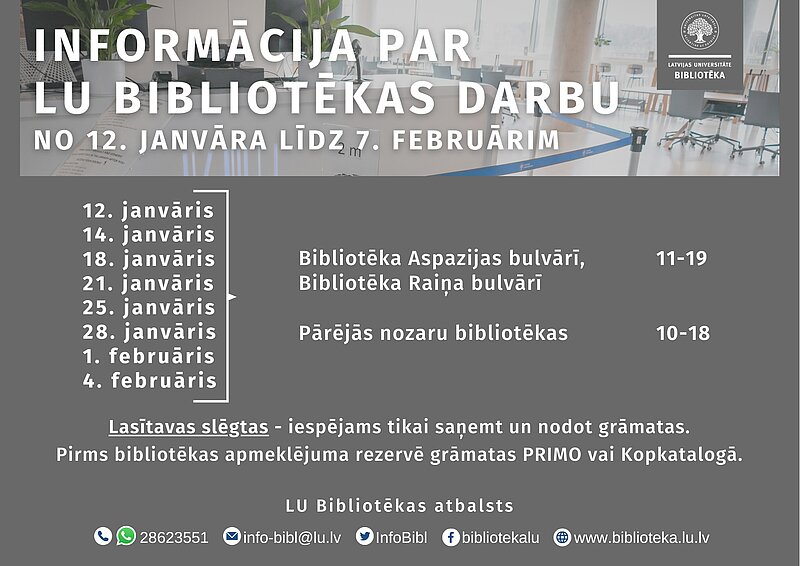 INFORMĀCIJA PAR LU BIBLIOTĒKAS DARBU
NO 12. JANVĀRA LĪDZ 7. FEBRUĀRIM

LATVIJAS UNIVERSITĀTE BIBLIOTĒKA

2 m

12. janvāris
14. janvāris
18. janvāris
21. janvāris
25. janvāris
28. janvāris
1. februāris
4. februāris

Bibliotēka Aspazijas bulvārī, Bibliotēka Raiņa bulvārī 11-19

Pārējās nozaru bibliotēkas 10-18

Lasītavas slēgtas - iespējams tikai saņemt un nodot grāmatas.
Pirms bibliotēkas apmeklējuma rezervē grāmatas PRIMO vai Kopkatalogā.

LU Bibliotēkas atbalsts

28623551 info-bibl@lu.lv InfoBibl bibliotekalu www.biblioteka.lu.lv